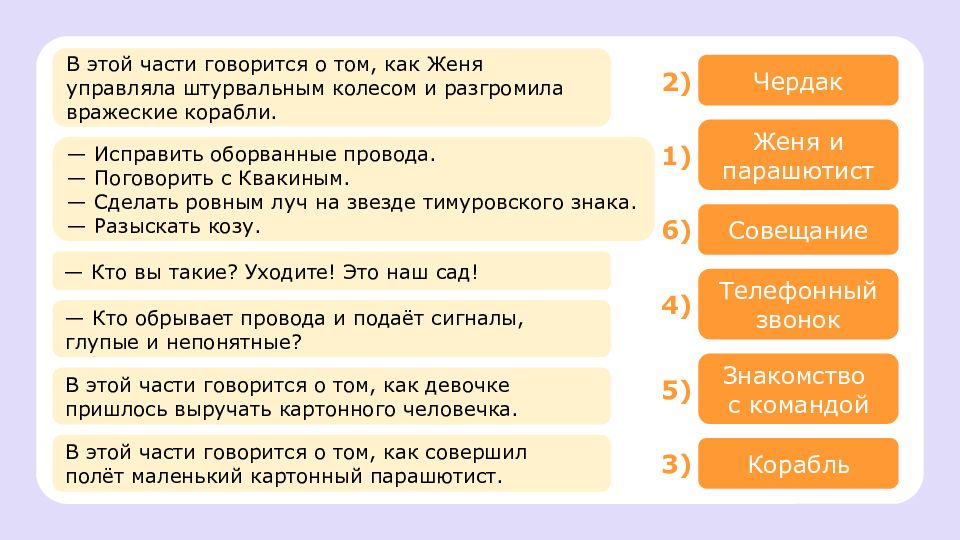 В этой части говорится о том, как Женя управляла штурвальным колесом и разгромила вражеские корабли.

— Исправить оборванные провода.
— Поговорить с Квакиным.
— Сделать ровным луч на звезде тимуровского знака.
— Разыскать козу.

— Кто вы такие? Уходите! Это наш сад!

— Кто обрывает провода и подаёт сигналы, глупые и непонятные?

В этой части говорится о том, как девочке пришлось выручать картонного человечка.

В этой части говорится о том, как совершил полёт маленький картонный парашютист.

2) Чердак

1) Женя и парашютист

6) Совещание

4) Телефонный звонок

5) Знакомство с командой

3) Корабль